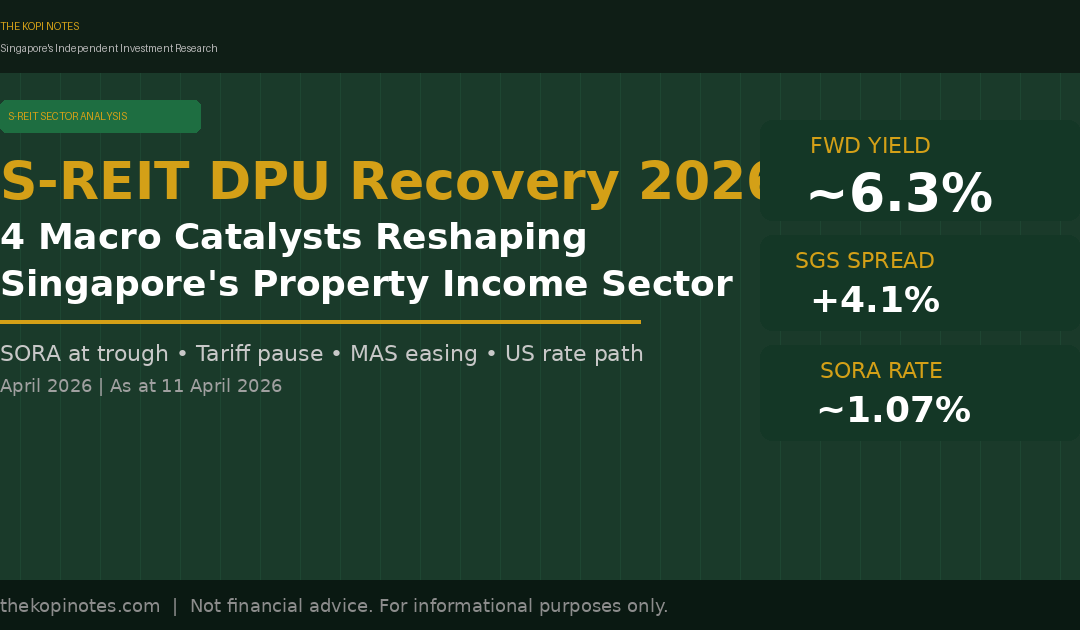 THE KOPI NOTES
Singapore's Independent Investment Research

S-REIT SECTOR ANALYSIS

S-REIT DPU Recovery 2026

4 Macro Catalysts Reshaping Singapore's Property Income Sector

SORA at trough • Tariff pause • MAS easing • US rate path
April 2026 | As at 11 April 2026

FWD YIELD
~6.3%

SGS SPREAD
+4.1%

SORA RATE
~1.07%

thekopinotes.com | Not financial advice. For informational purposes only.